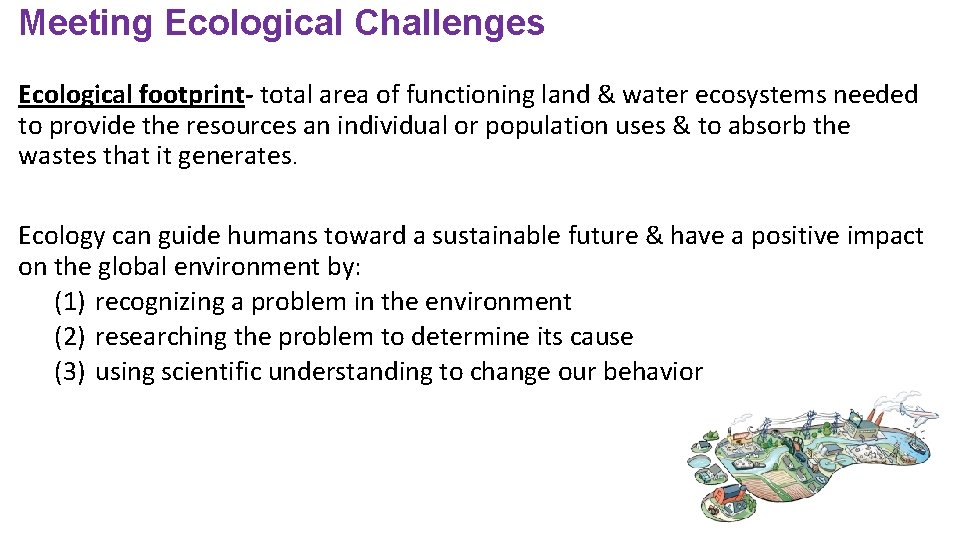 Meeting Ecological Challenges

Ecological footprint- total area of functioning land & water ecosystems needed to provide the resources an individual or population uses & to absorb the wastes that it generates.

Ecology can guide humans toward a sustainable future & have a positive impact on the global environment by:
(1) recognizing a problem in the environment
(2) researching the problem to determine its cause
(3) using scientific understanding to change our behavior